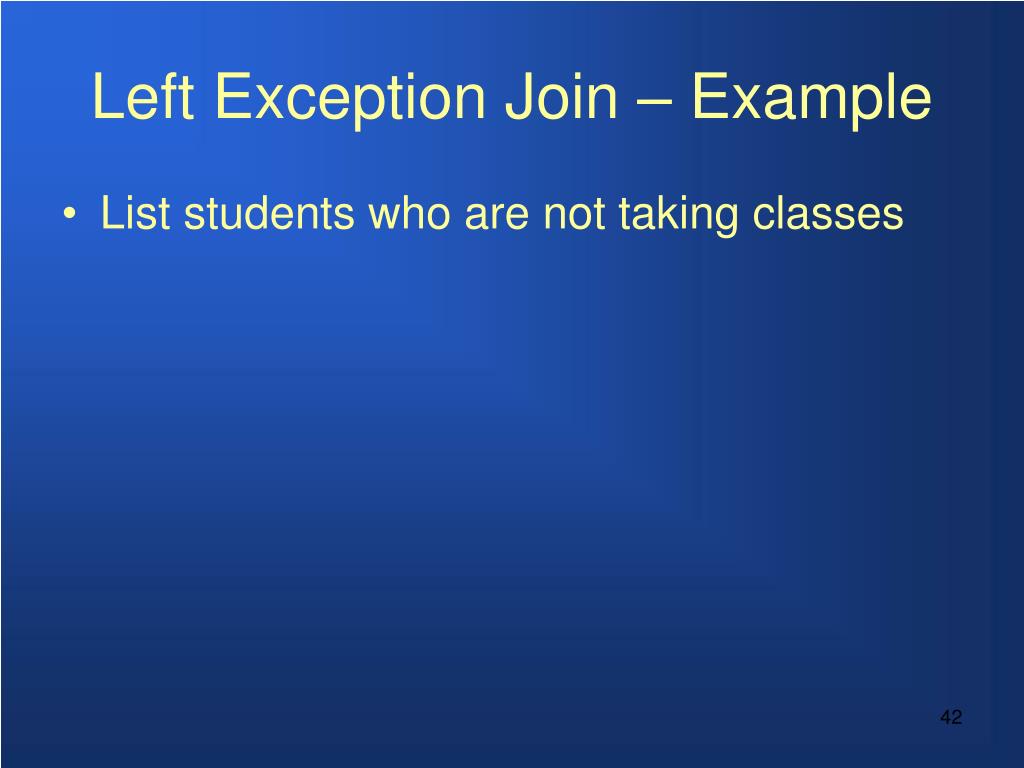 Left Exception Join – Example

• List students who are not taking classes

42